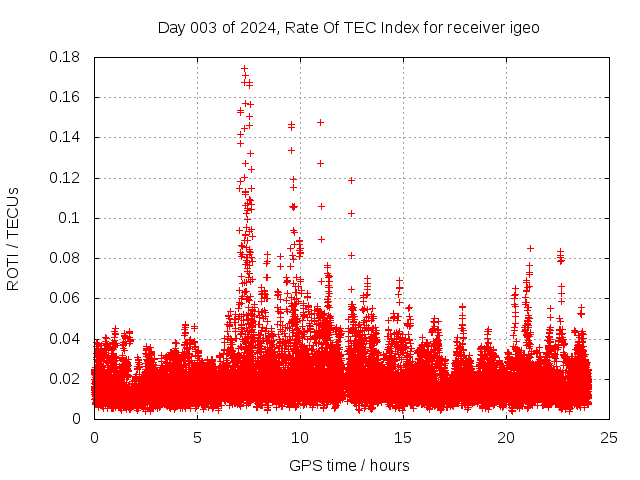 Day 003 of 2024, Rate Of TEC Index for receiver igeo

ROTI / TECUs

0.18
0.16
0.14
0.12
0.1
0.08
0.06
0.04
0.02
0

0
5
10
15
20
25

GPS time / hours